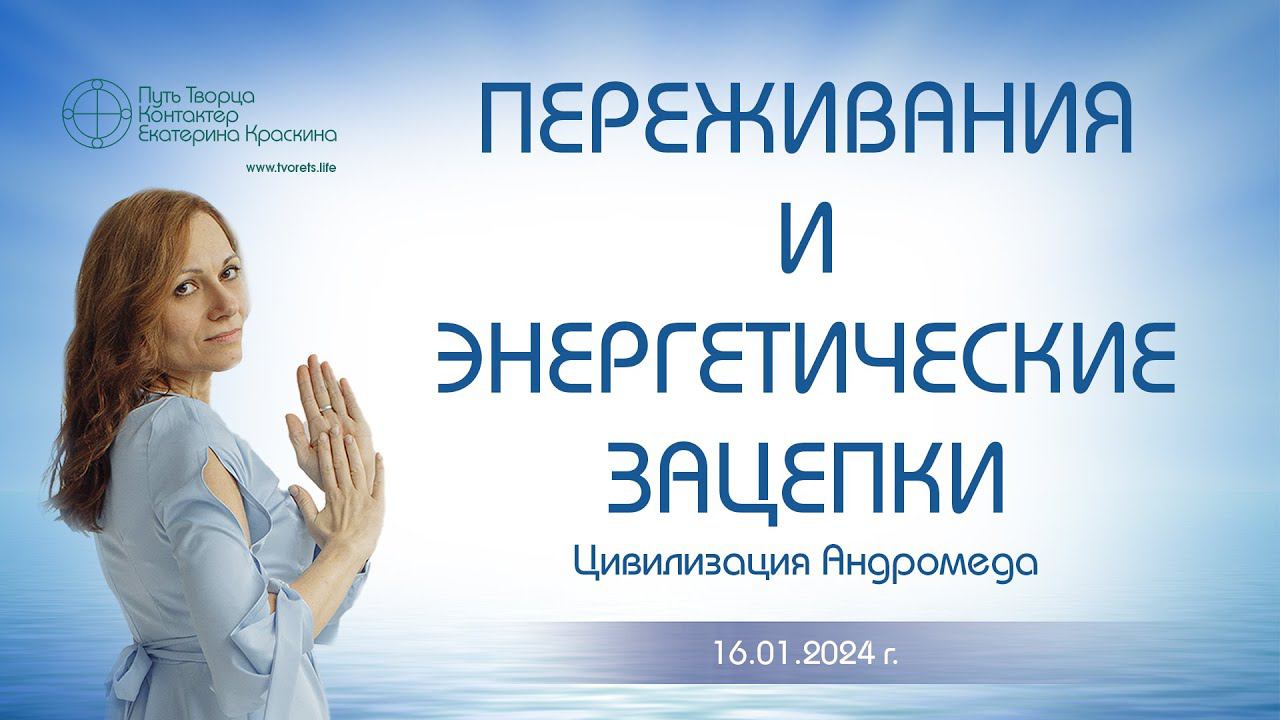 Путь Творца
Контактер
Екатерина Краскина

www.tvorets.life

ПЕРЕЖИВАНИЯ
И
ЭНЕРГЕТИЧЕСКИЕ
ЗАЦЕПКИ

Цивилизация Андромеда

16.01.2024 г.